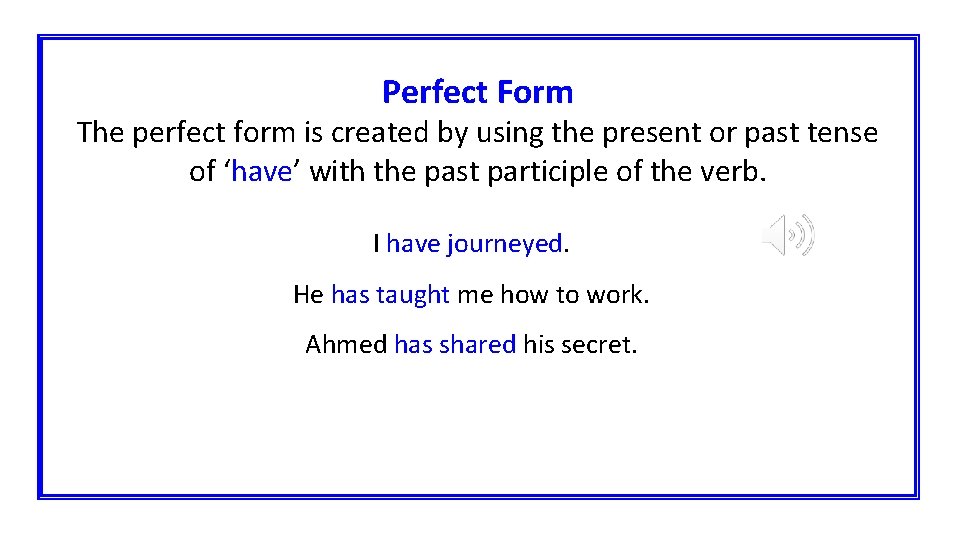 Perfect Form

The perfect form is created by using the present or past tense of ‘have’ with the past participle of the verb.

I have journeyed.

He has taught me how to work.

Ahmed has shared his secret.